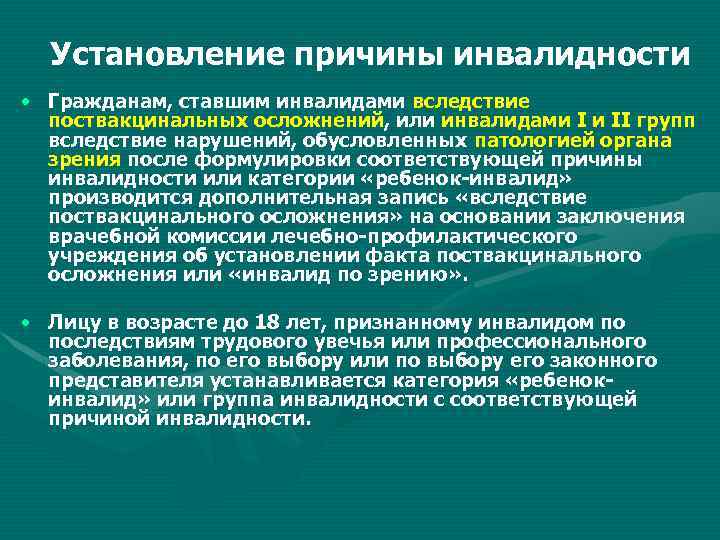 Установление причины инвалидности

• Гражданам, ставшим инвалидами вследствие поствакцинальных осложнений, или инвалидами I и II групп вследствие нарушений, обусловленных патологией органа зрения после формулировки соответствующей причины инвалидности или категории «ребенок-инвалид» производится дополнительная запись «вследствие поствакцинального осложнения» на основании заключения врачебной комиссии лечебно-профилактического учреждения об установлении факта поствакцинального осложнения или «инвалид по зрению».

• Лицу в возрасте до 18 лет, признанному инвалидом по последствиям трудового увечья или профессионального заболевания, по его выбору или по выбору его законного представителя устанавливается категория «ребенок-инвалид» или группа инвалидности с соответствующей причиной инвалидности.